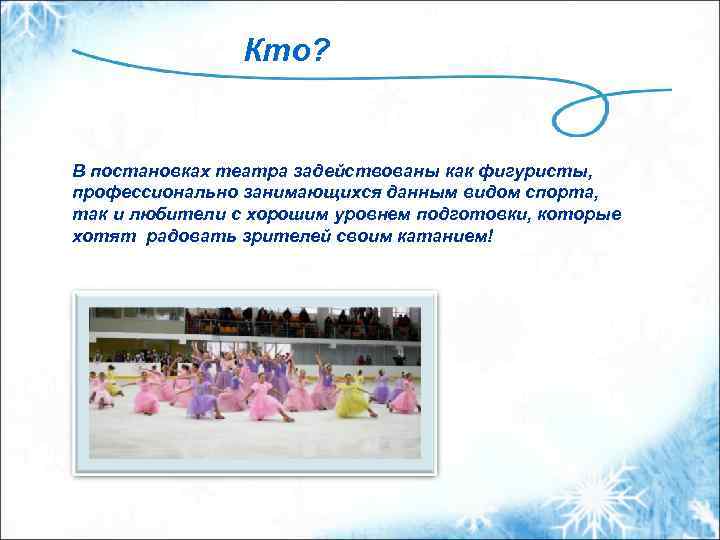 Кто?

В постановках театра задействованы как фигуристы, профессионально занимающихся данным видом спорта, так и любители с хорошим уровнем подготовки, которые хотят радовать зрителей своим катанием!